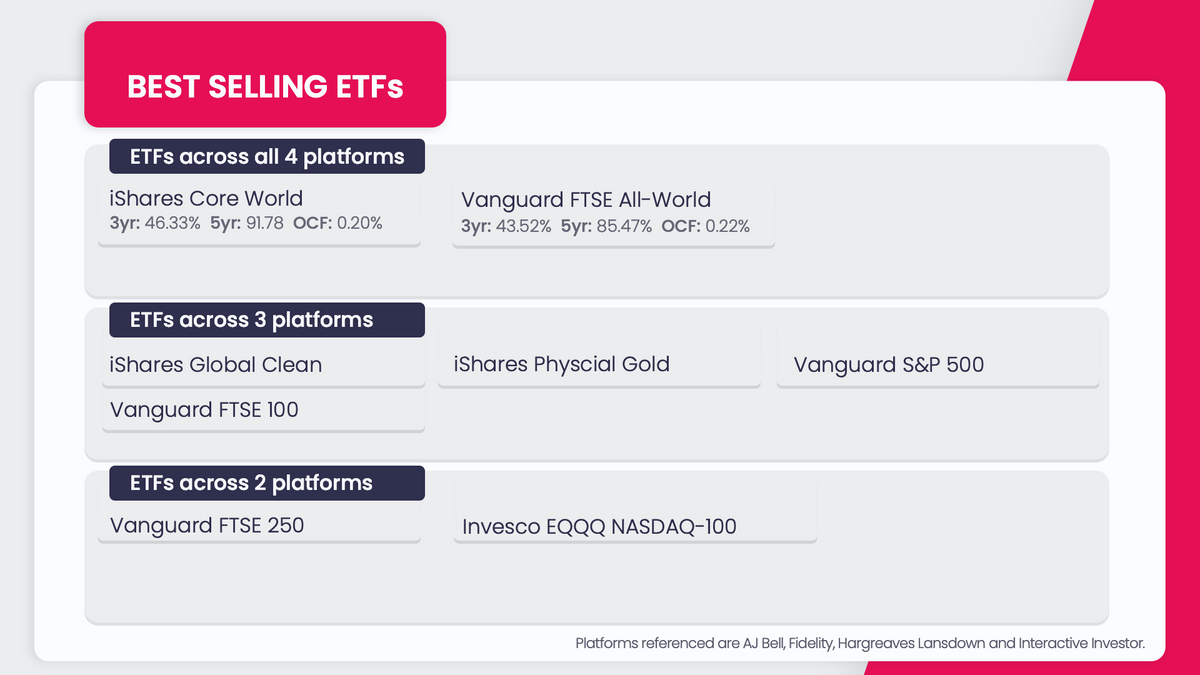 BEST SELLING ETFs

ETFs across all 4 platforms

iShares Core World
3yr: 46.33% 5yr: 91.78 OCF: 0.20%

Vanguard FTSE All-World
3yr: 43.52% 5yr: 85.47% OCF: 0.22%

ETFs across 3 platforms

iShares Global Clean

iShares Physcial Gold

Vanguard S&P 500

Vanguard FTSE 100

ETFs across 2 platforms

Vanguard FTSE 250

Invesco EQQQ NASDAQ-100

Platforms referenced are AJ Bell, Fidelity, Hargreaves Lansdown and Interactive Investor.